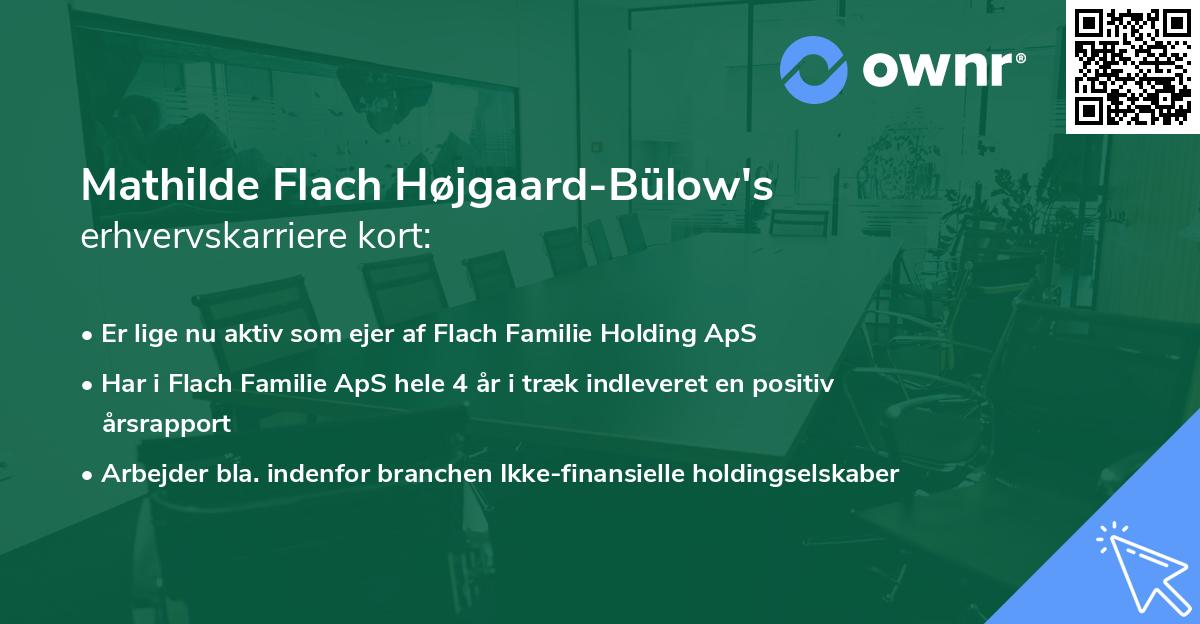 ownr®

Mathilde Flach Højgaard-Bülow's
erhvervskarriere kort:

• Er lige nu aktiv som ejer af Flach Familie Holding ApS
• Har i Flach Familie ApS hele 4 år i træk indleveret en positiv årsrapport
• Arbejder bla. indenfor branchen Ikke-finansielle holdingselskaber